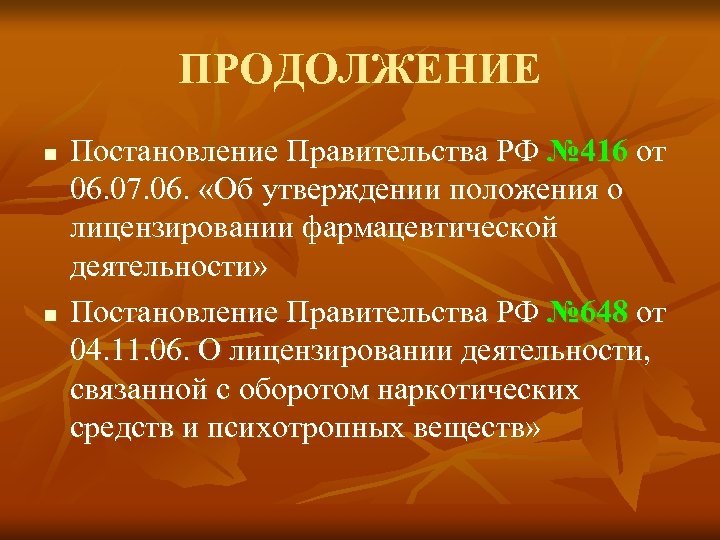 ПРОДОЛЖЕНИЕ

■ Постановление Правительства РФ №416 от 06.07.06. «Об утверждении положения о лицензировании фармацевтической деятельности»

■ Постановление Правительства РФ №648 от 04.11.06. О лицензировании деятельности, связанной с оборотом наркотических средств и психотропных веществ»